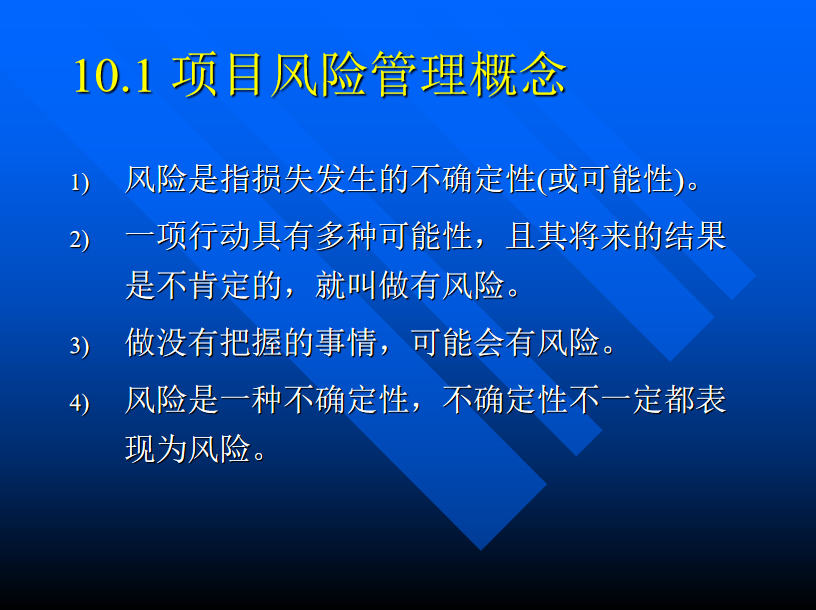 10.1 项目风险管理概念

1) 风险是指损失发生的不确定性(或可能性)。

2) 一项行动具有多种可能性，且其将来的结果是不肯定的，就叫做有风险。

3) 做没有把握的事情，可能会有风险。

4) 风险是一种不确定性，不确定性不一定都表现为风险。